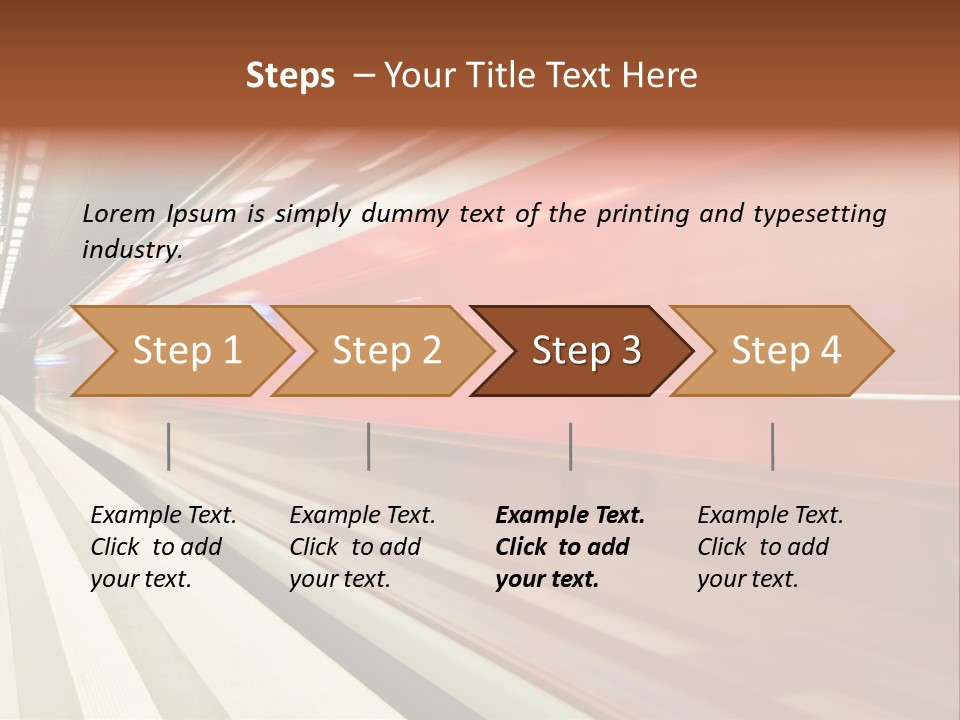 Steps – Your Title Text Here

Lorem Ipsum is simply dummy text of the printing and typesetting industry.

Step 1

Step 2

Step 3

Step 4

Example Text. Click to add your text.

Example Text. Click to add your text.

Example Text. Click to add your text.

Example Text. Click to add your text.